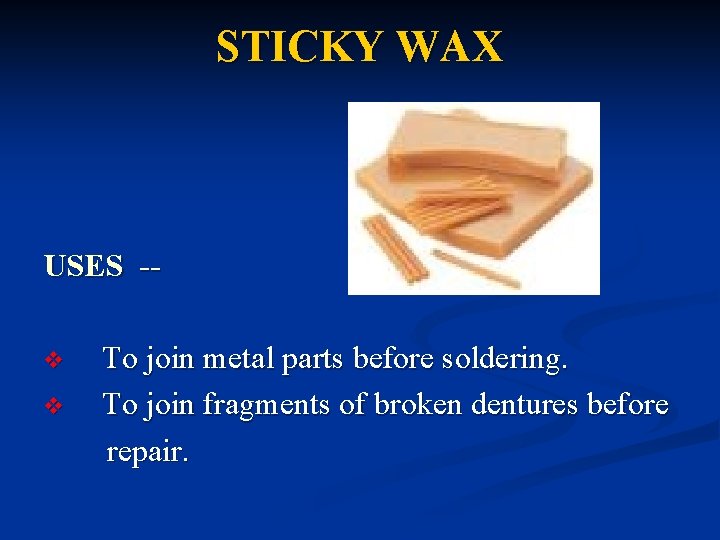 STICKY WAX

USES --

❖ To join metal parts before soldering.
❖ To join fragments of broken dentures before repair.